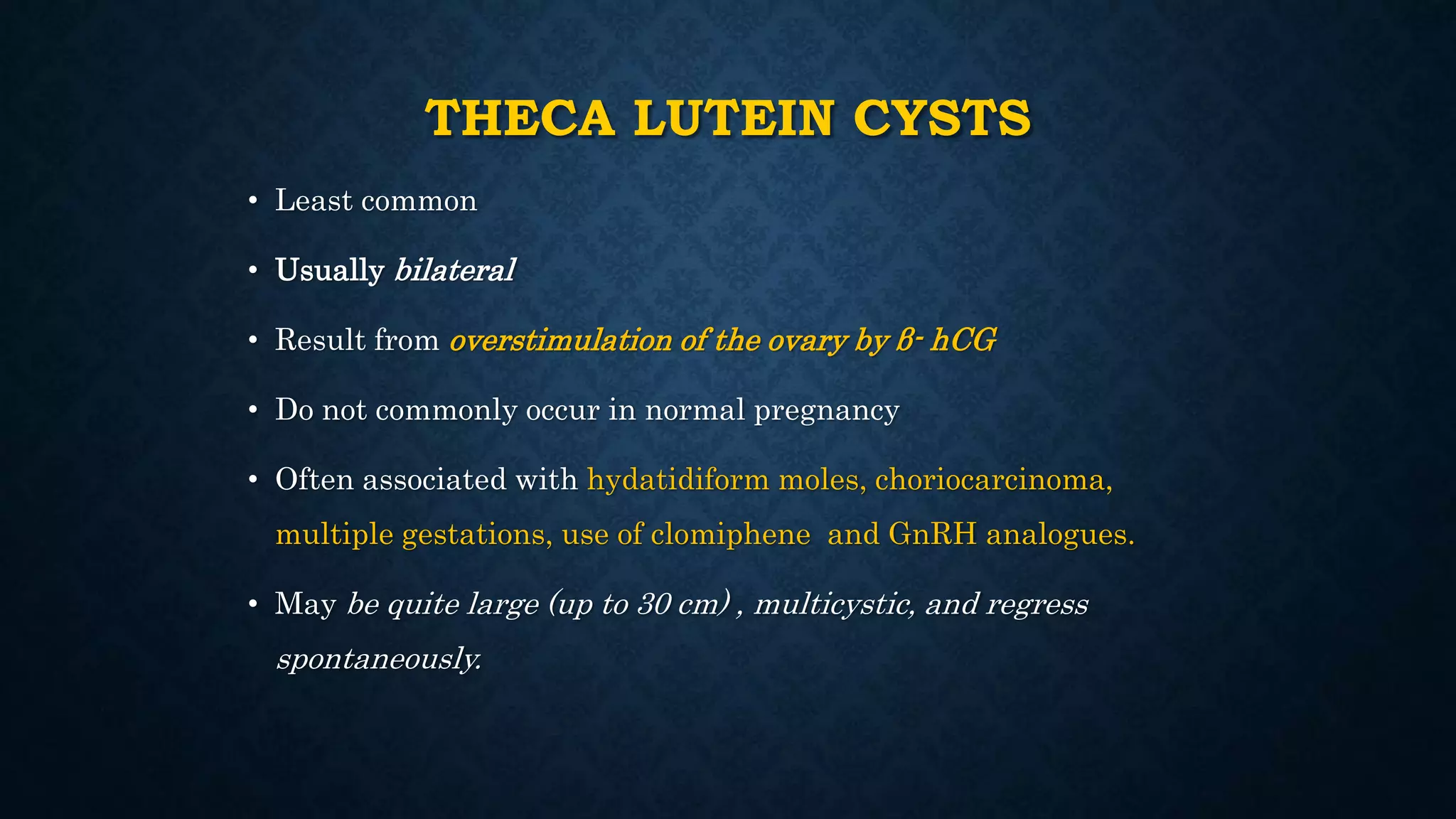 THECA LUTEIN CYSTS

• Least common

• Usually bilateral

• Result from overstimulation of the ovary by β- hCG

• Do not commonly occur in normal pregnancy

• Often associated with hydatidiform moles, choriocarcinoma, multiple gestations, use of clomiphene  and GnRH analogues.

• May be quite large (up to 30 cm) , multicystic, and regress spontaneously.